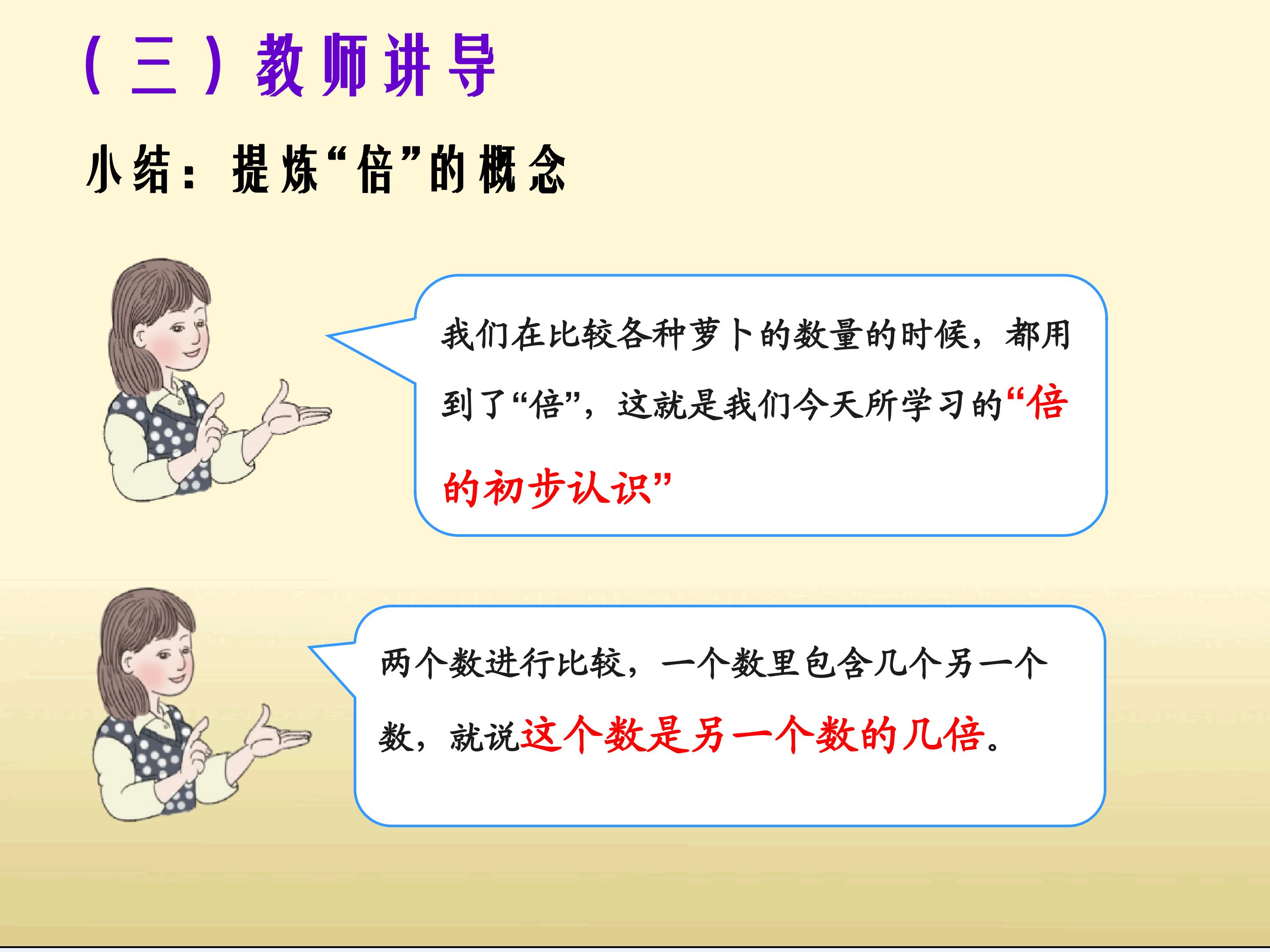 （三）教师讲导

小结：提炼“倍”的概念

我们在比较各种萝卜的数量的时候，都用到了“倍”，这就是我们今天所学习的“倍的初步认识”

两个数进行比较，一个数里包含几个另一个数，就说这个数是另一个数的几倍。